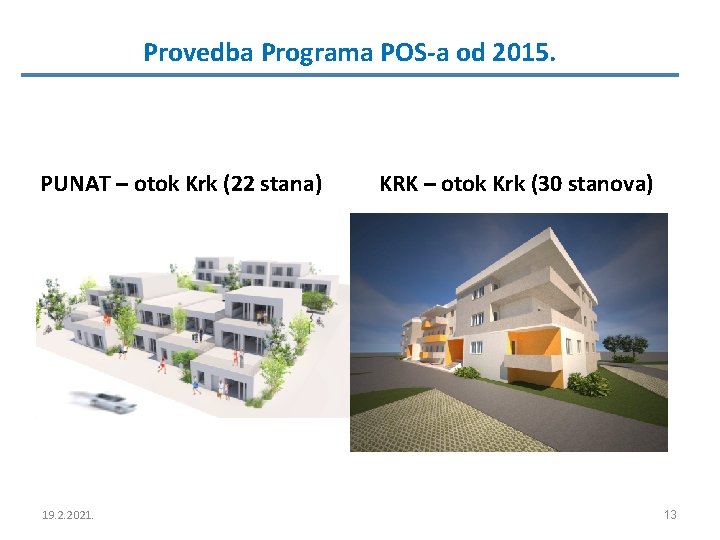 Provedba Programa POS-a od 2015.

PUNAT – otok Krk (22 stana)

KRK – otok Krk (30 stanova)

19.2.2021.

13